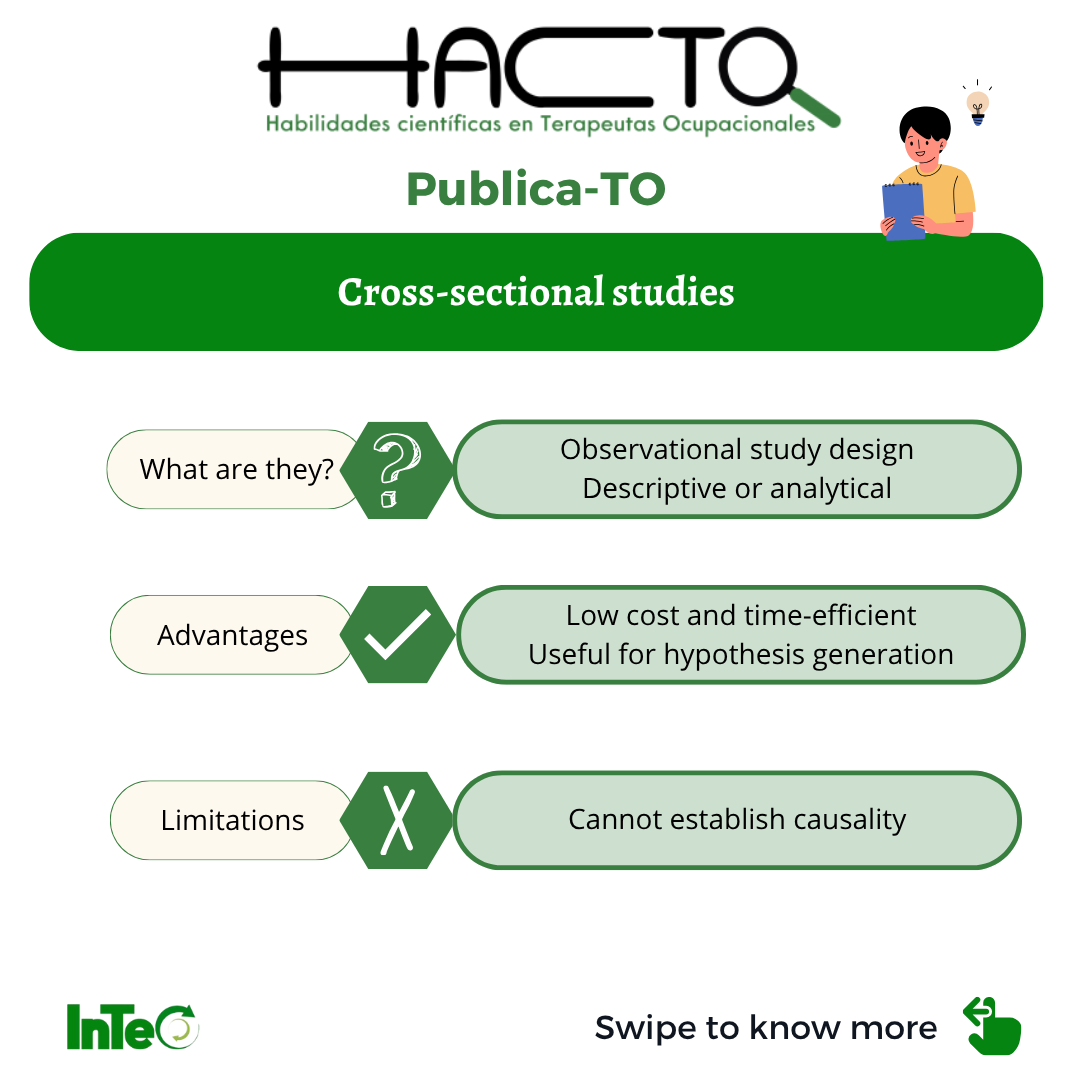 HACTO
Habilidades científicas en Terapeutas Ocupacionales

Publica-TO

Cross-sectional studies

What are they?

Observational study design
Descriptive or analytical

Advantages

Low cost and time-efficient
Useful for hypothesis generation

Limitations

Cannot establish causality

InTeO

Swipe to know more